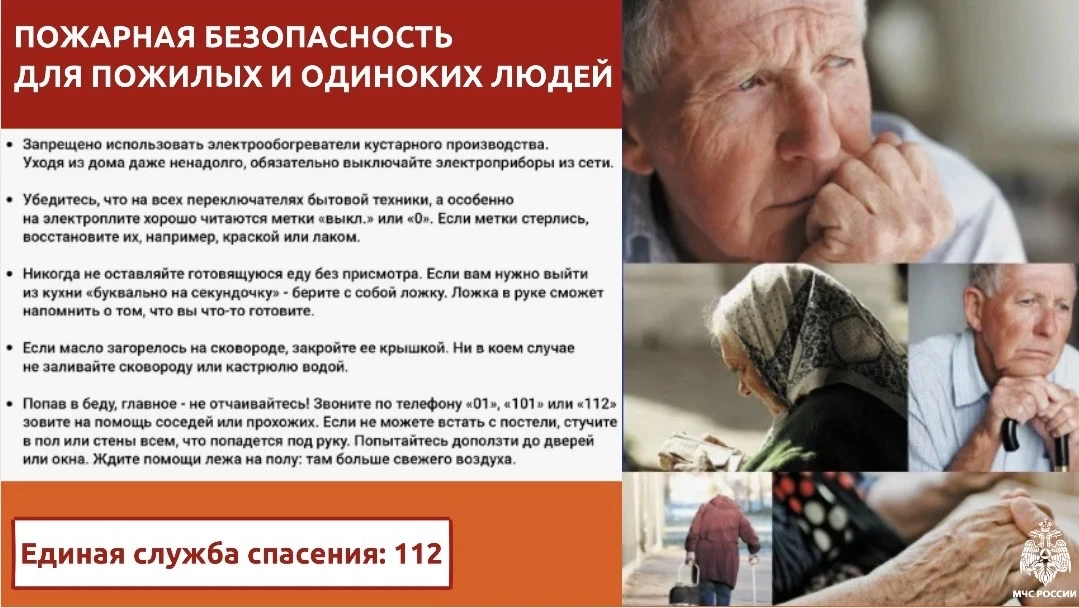 ПОЖАРНАЯ БЕЗОПАСНОСТЬ ДЛЯ ПОЖИЛЫХ И ОДИНОКИХ ЛЮДЕЙ

• Запрещено использовать электрообогреватели кустарного производства. Уходя из дома даже ненадолго, обязательно выключайте электроприборы из сети.

• Убедитесь, что на всех переключателях бытовой техники, а особенно на электроплите хорошо читаются метки «выкл.» или «0». Если метки стерлись, восстановите их, например, краской или лаком.

• Никогда не оставляйте готовящуюся еду без присмотра. Если вам нужно выйти из кухни «буквально на секундочку» - берите с собой ложку. Ложка в руке сможет напомнить о том, что вы что-то готовите.

• Если масло загорелось на сковороде, закройте ее крышкой. Ни в коем случае не заливайте сковороду или кастрюлю водой.

• Попав в беду, главное - не отчаивайтесь! Звоните по телефону «01», «101» или «112» зовите на помощь соседей или прохожих. Если не можете встать с постели, стучите в пол или стены всем, что попадется под руку. Попытайтесь доползти до дверей или окна. Ждите помощи лежа на полу: там больше свежего воздуха.

Единая служба спасения: 112

МЧС РОССИИ